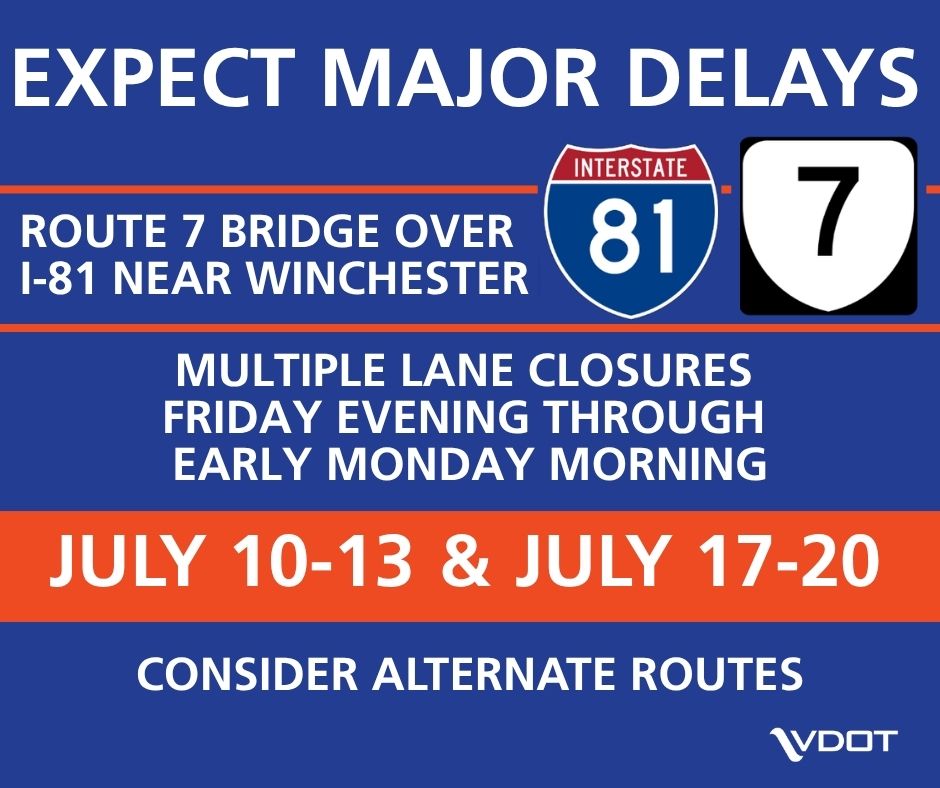 EXPECT MAJOR DELAYS

ROUTE 7 BRIDGE OVER I-81 NEAR WINCHESTER

INTERSTATE 81

7

MULTIPLE LANE CLOSURES FRIDAY EVENING THROUGH EARLY MONDAY MORNING

JULY 10-13 & JULY 17-20

CONSIDER ALTERNATE ROUTES

VDOT